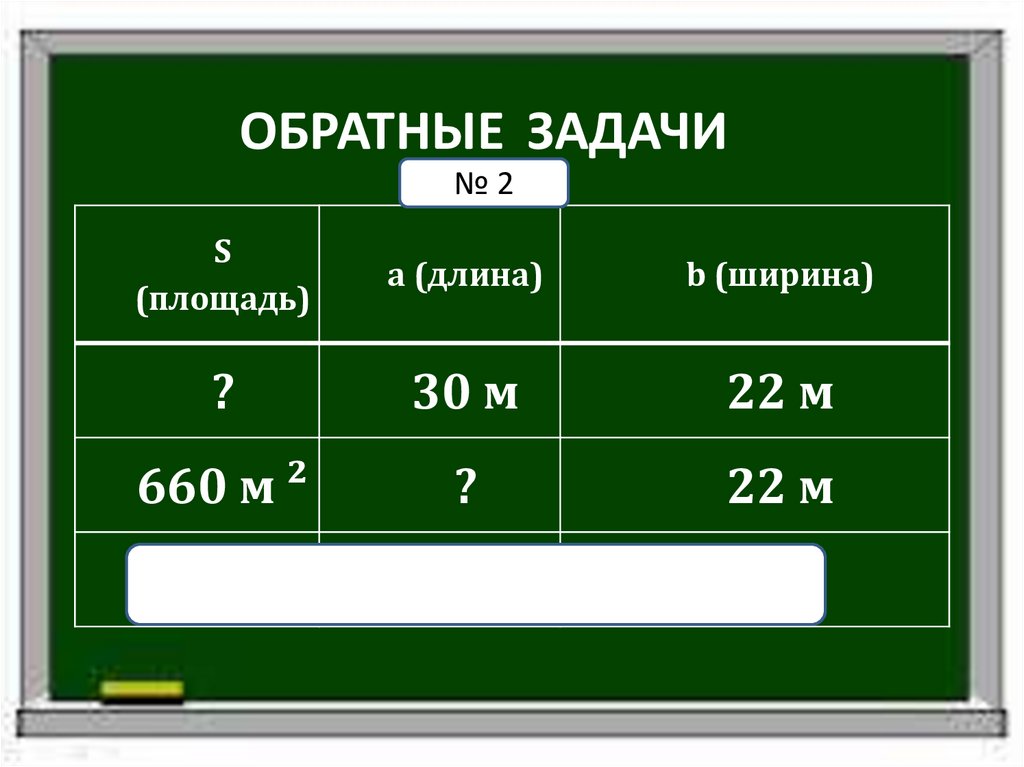 ОБРАТНЫЕ ЗАДАЧИ

№ 2

| S (площадь) | a (длина) | b (ширина) |
|---|---|---|
| ? | 30 м | 22 м |
| 660 м $^2$ | ? | 22 м |
| | | |